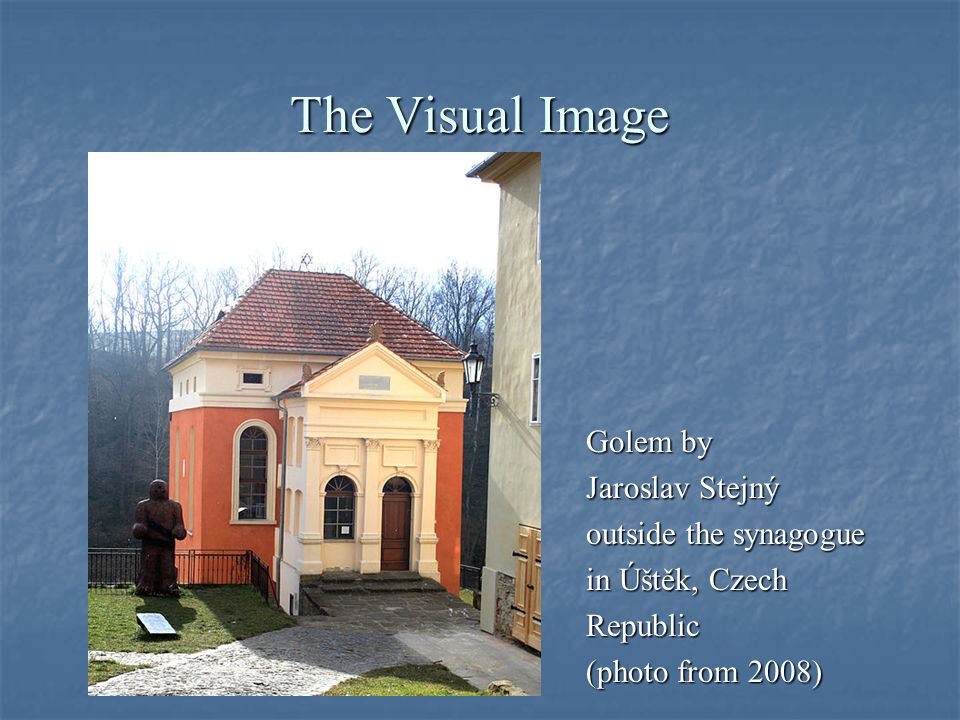 The Visual Image

Golem by Jaroslav Stejný outside the synagogue in Úštěk, Czech Republic (photo from 2008)